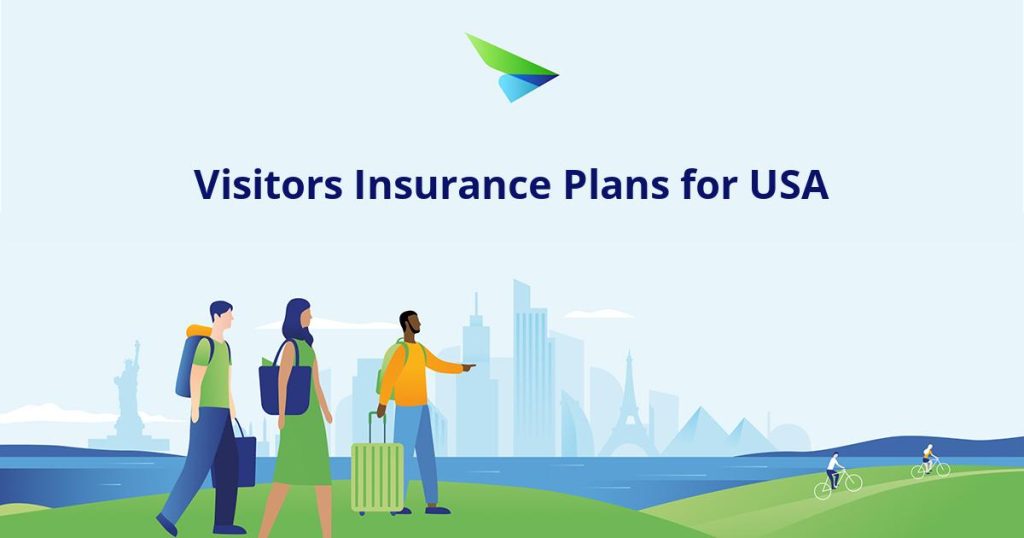 Visitors Insurance Plans for USA